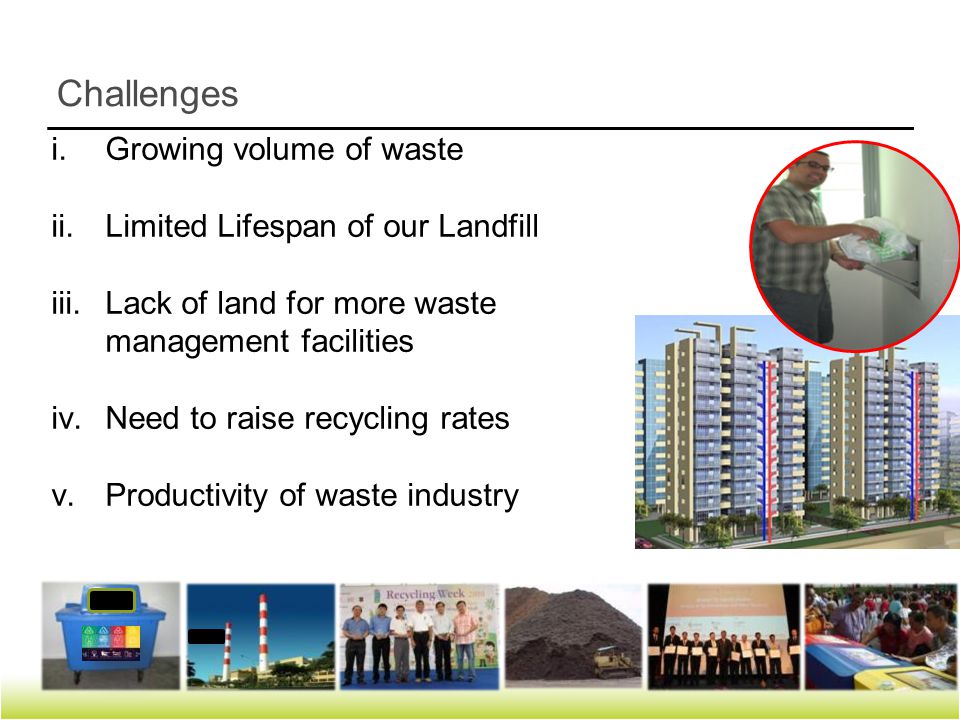 Challenges

i. Growing volume of waste

ii. Limited Lifespan of our Landfill

iii. Lack of land for more waste management facilities

iv. Need to raise recycling rates

v. Productivity of waste industry

Recycling Week